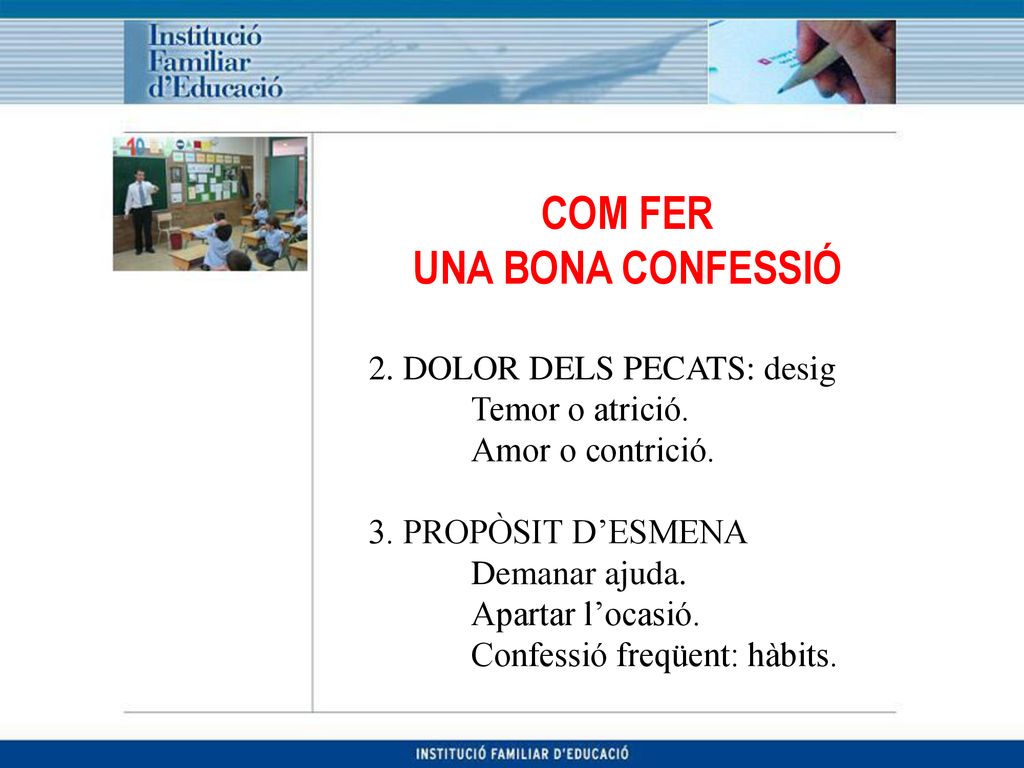 Institució Familiar d'Educació

COM FER
UNA BONA CONFESSIÓ

2. DOLOR DELS PECATS: desig
Temor o atrició.
Amor o contrició.

3. PROPÒSIT D'ESMENA
Demanar ajuda.
Apartar l'ocasió.
Confessió freqüent: hàbits.

INSTITUCIÓ FAMILIAR D'EDUCACIÓ